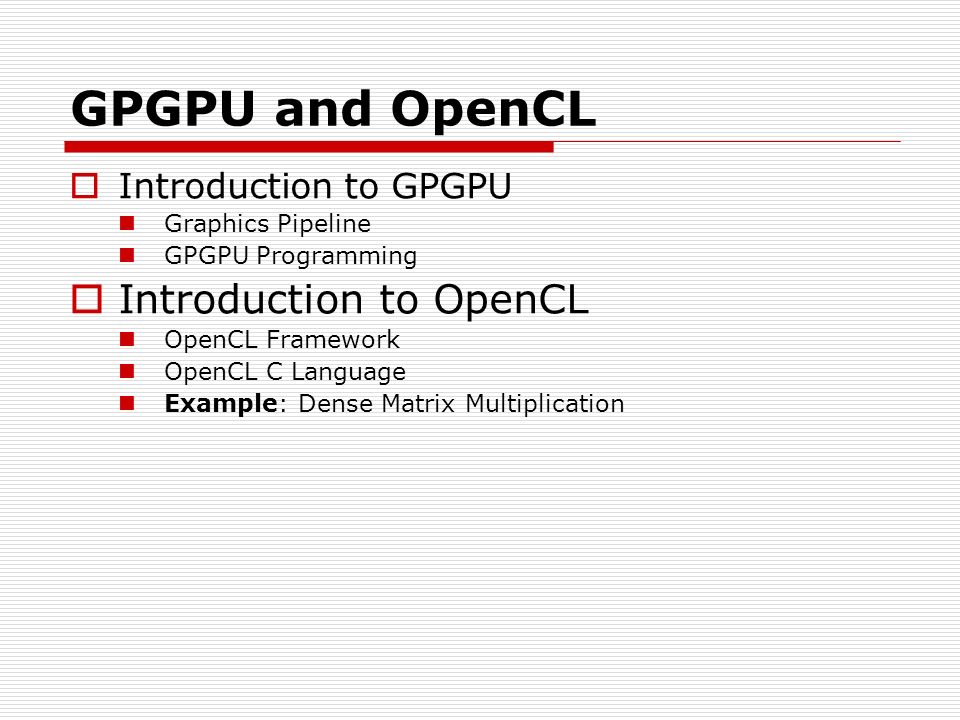 GPGPU and OpenCL

Introduction to GPGPU

Graphics Pipeline

GPGPU Programming

Introduction to OpenCL

OpenCL Framework

OpenCL C Language

Example: Dense Matrix Multiplication